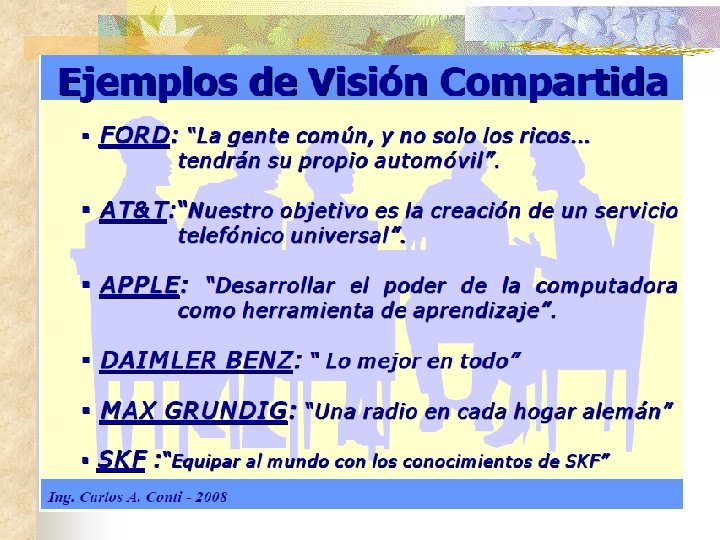 Ejemplos de Visión Compartida

▪ FORD: "La gente común, y no solo los ricos… tendrán su propio automóvil".

▪ AT&T:"Nuestro objetivo es la creación de un servicio telefónico universal".

▪ APPLE: "Desarrollar el poder de la computadora como herramienta de aprendizaje".

▪ DAIMLER BENZ: " Lo mejor en todo"

▪ MAX GRUNDIG: "Una radio en cada hogar alemán"

▪ SKF :"Equipar al mundo con los conocimientos de SKF"

Ing. Carlos A. Conti - 2008